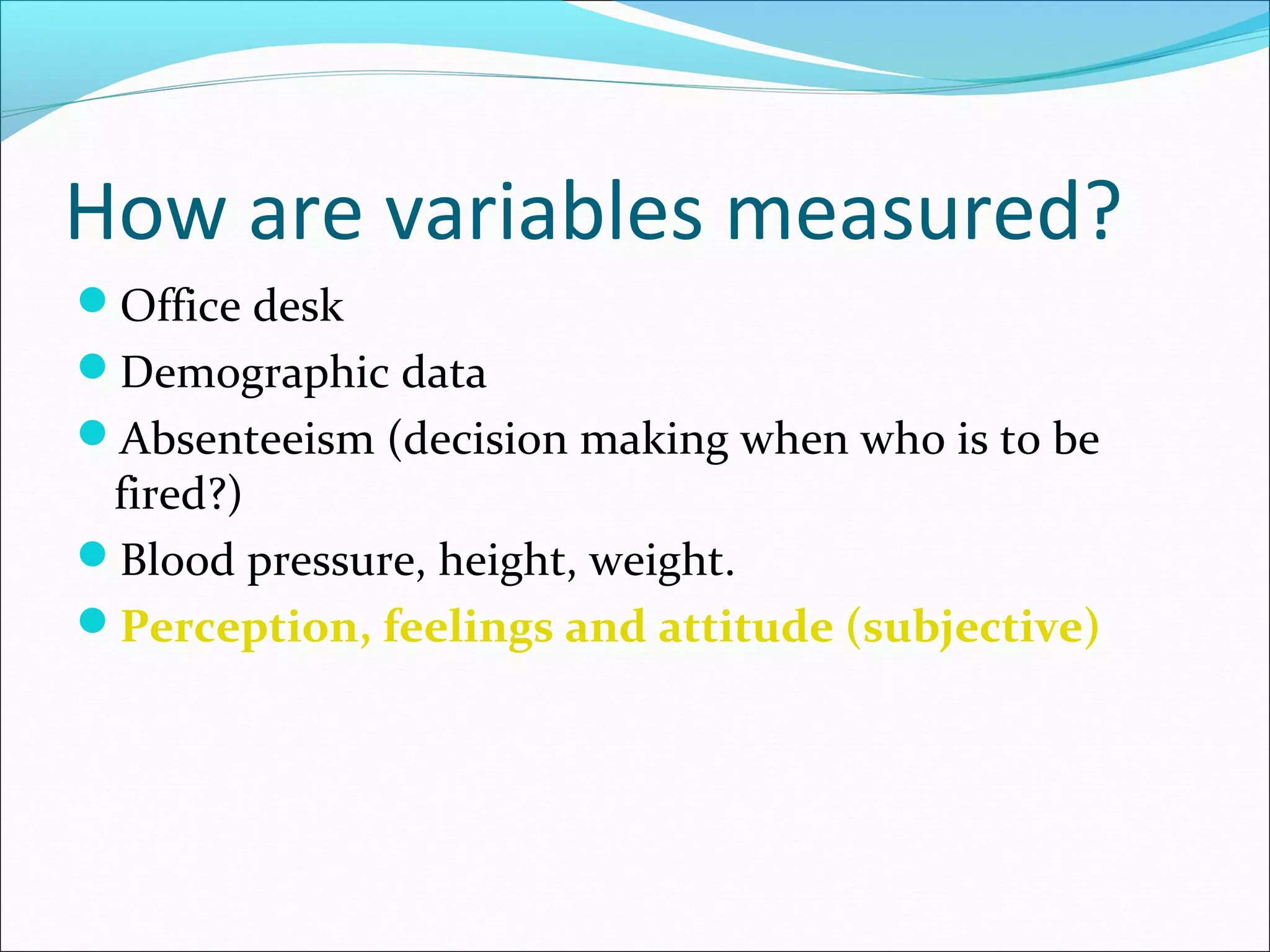 How are variables measured?

- Office desk
- Demographic data
- Absenteeism (decision making when who is to be fired?)
- Blood pressure, height, weight.
- Perception, feelings and attitude (subjective)